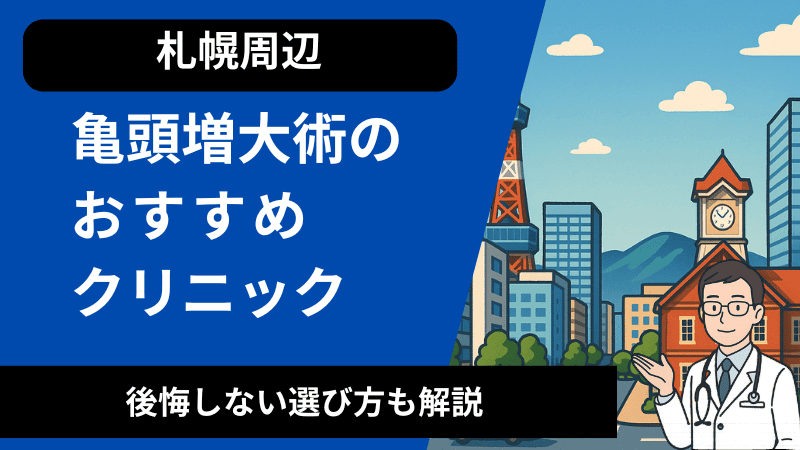 札幌周辺

亀頭増大術の
おすすめ
クリニック

後悔しない選び方も解説